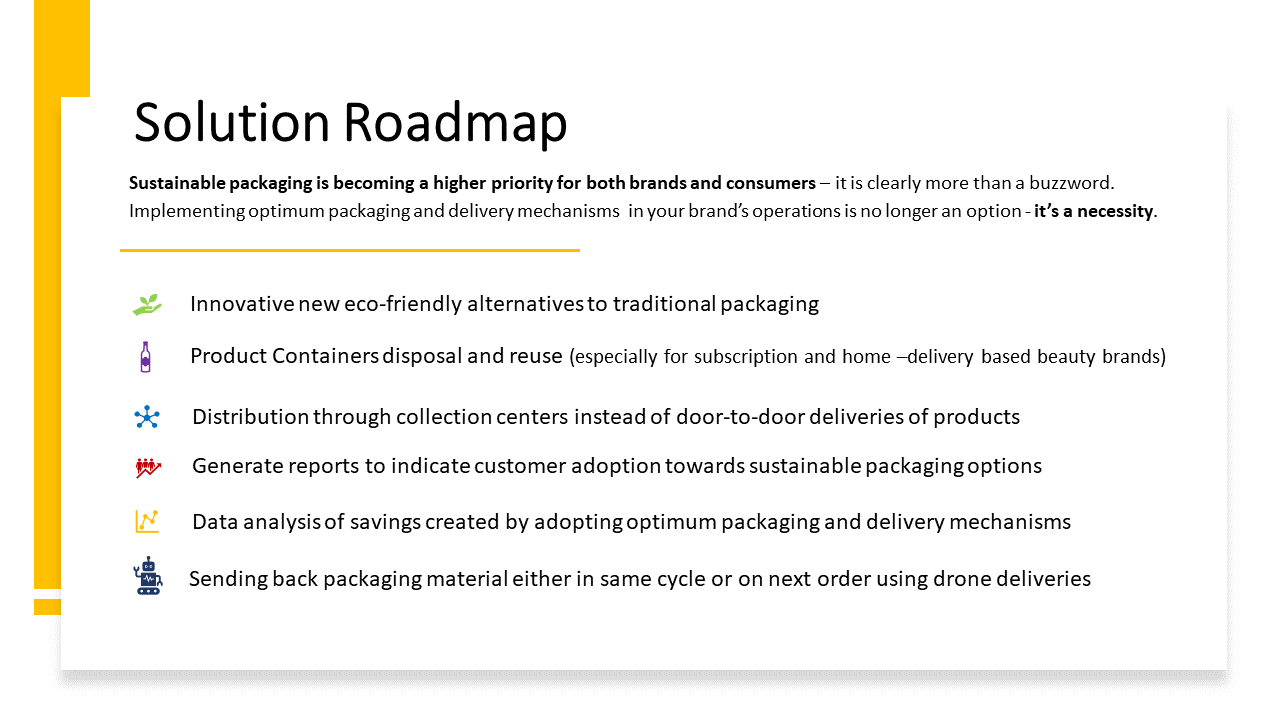 Solution Roadmap

Sustainable packaging is becoming a higher priority for both brands and consumers – it is clearly more than a buzzword. Implementing optimum packaging and delivery mechanisms in your brand's operations is no longer an option - it's a necessity.

Innovative new eco-friendly alternatives to traditional packaging

Product Containers disposal and reuse (especially for subscription and home –delivery based beauty brands)

Distribution through collection centers instead of door-to-door deliveries of products

Generate reports to indicate customer adoption towards sustainable packaging options

Data analysis of savings created by adopting optimum packaging and delivery mechanisms

Sending back packaging material either in same cycle or on next order using drone deliveries